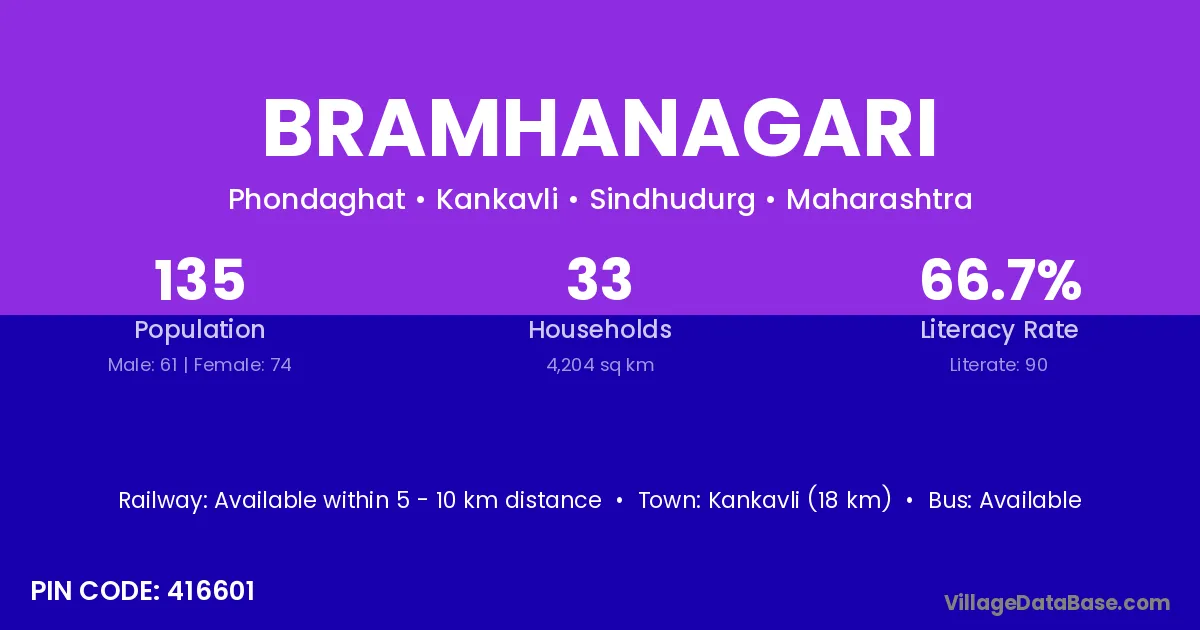 BRAMHANAGARI

Phondaghat • Kankavli • Sindhudurg • Maharashtra

135
Population
Male: 61 | Female: 74

33
Households
4,204 sq km

66.7%
Literacy Rate
Literate: 90

Railway: Available within 5 - 10 km distance • Town: Kankavli (18 km) • Bus: Available

PIN CODE: 416601

VillageDataBase.com